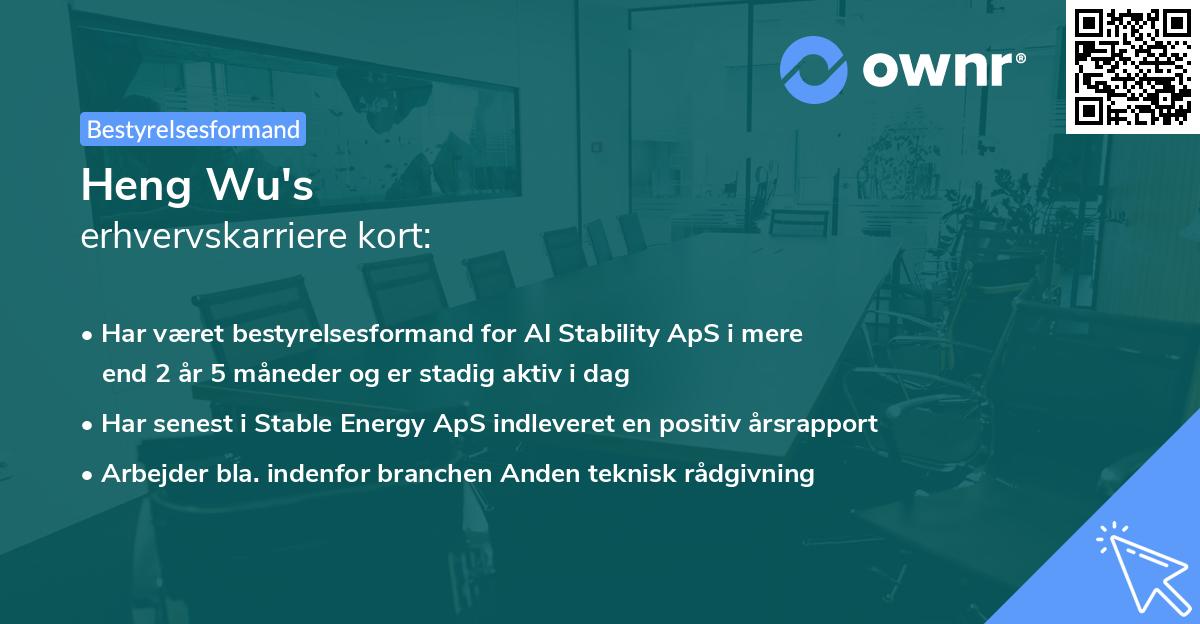 ownr®

Bestyrelsesformand

Heng Wu's
erhvervskarriere kort:

• Har været bestyrelsesformand for AI Stability ApS i mere end 2 år 5 måneder og er stadig aktiv i dag
• Har senest i Stable Energy ApS indleveret en positiv årsrapport
• Arbejder bla. indenfor branchen Anden teknisk rådgivning